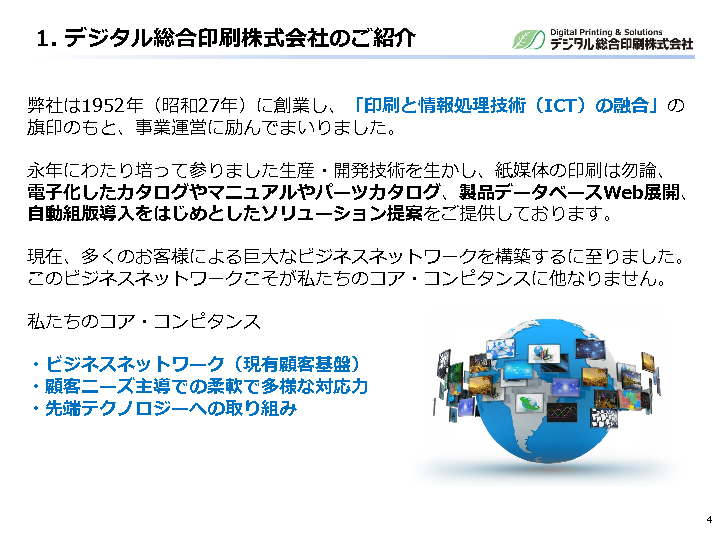 1. デジタル総合印刷株式会社のご紹介

Digital Printing & Solutions
デジタル総合印刷株式会社

弊社は1952年（昭和27年）に創業し、「印刷と情報処理技術（ICT）の融合」の旗印のもと、事業運営に励んでまいりました。

永年にわたり培って参りました生産・開発技術を生かし、紙媒体の印刷は勿論、電子化したカタログやマニュアルやパーツカタログ、製品データベースWeb展開、自動組版導入をはじめとしたソリューション提案をご提供しております。

現在、多くのお客様による巨大なビジネスネットワークを構築するに至りました。このビジネスネットワークこそが私たちのコア・コンピタンスに他なりません。

私たちのコア・コンピタンス

・ビジネスネットワーク（現有顧客基盤）
・顧客ニーズ主導での柔軟で多様な対応力
・先端テクノロジーへの取り組み

4